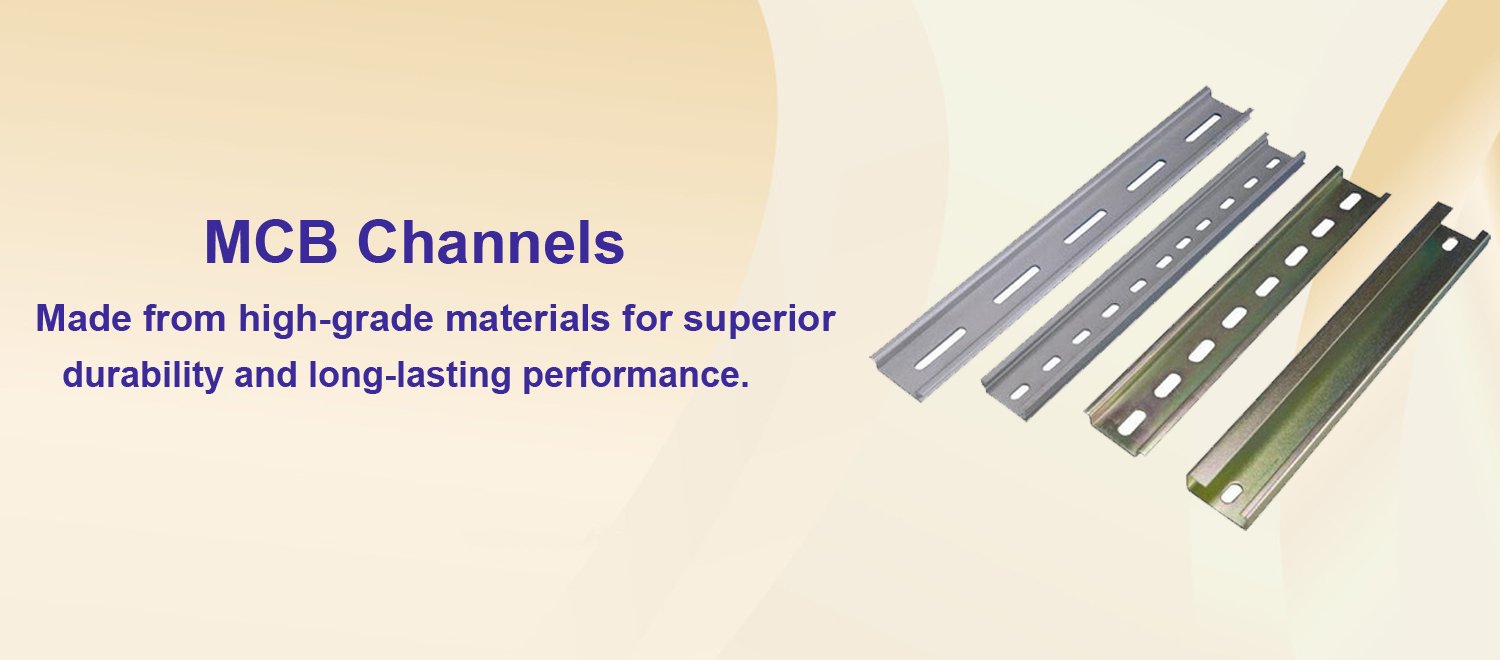 MCB Channels

Made from high-grade materials for superior durability and long-lasting performance.